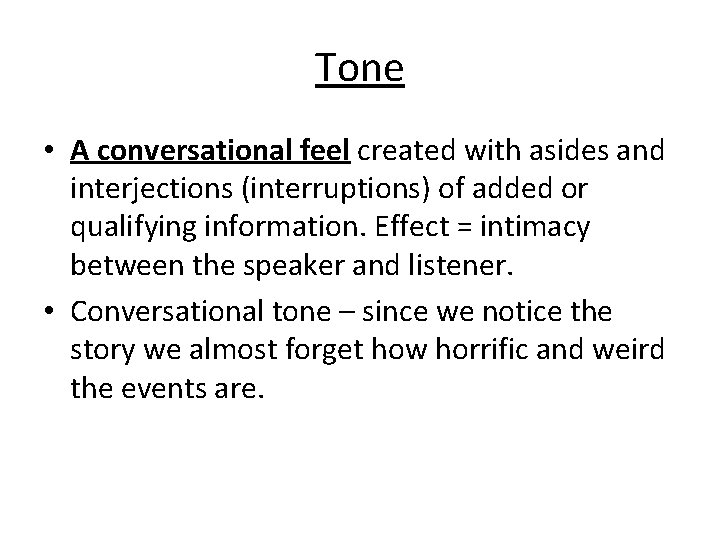 Tone

• A conversational feel created with asides and interjections (interruptions) of added or qualifying information. Effect = intimacy between the speaker and listener.

• Conversational tone – since we notice the story we almost forget how horrific and weird the events are.